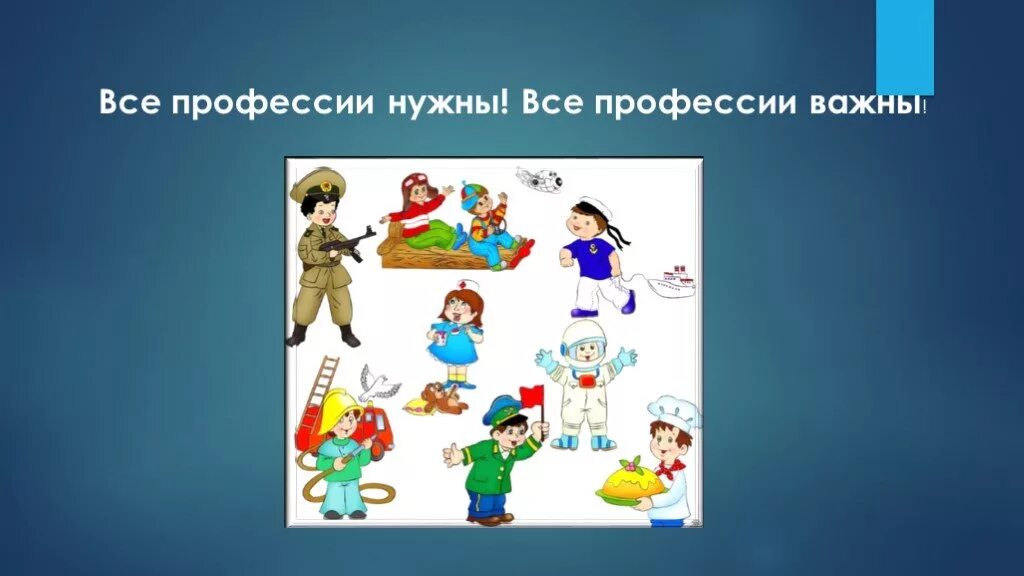 Все профессии нужны! Все профессии важны!